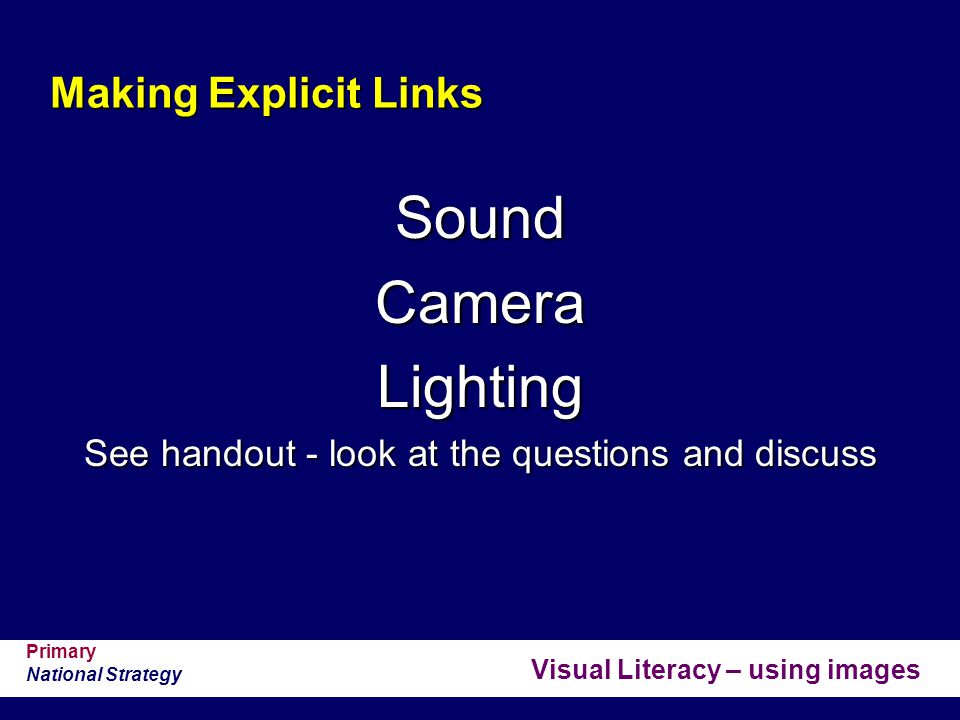 Making Explicit Links

Sound

Camera

Lighting

See handout - look at the questions and discuss

Primary
National Strategy

Visual Literacy – using images